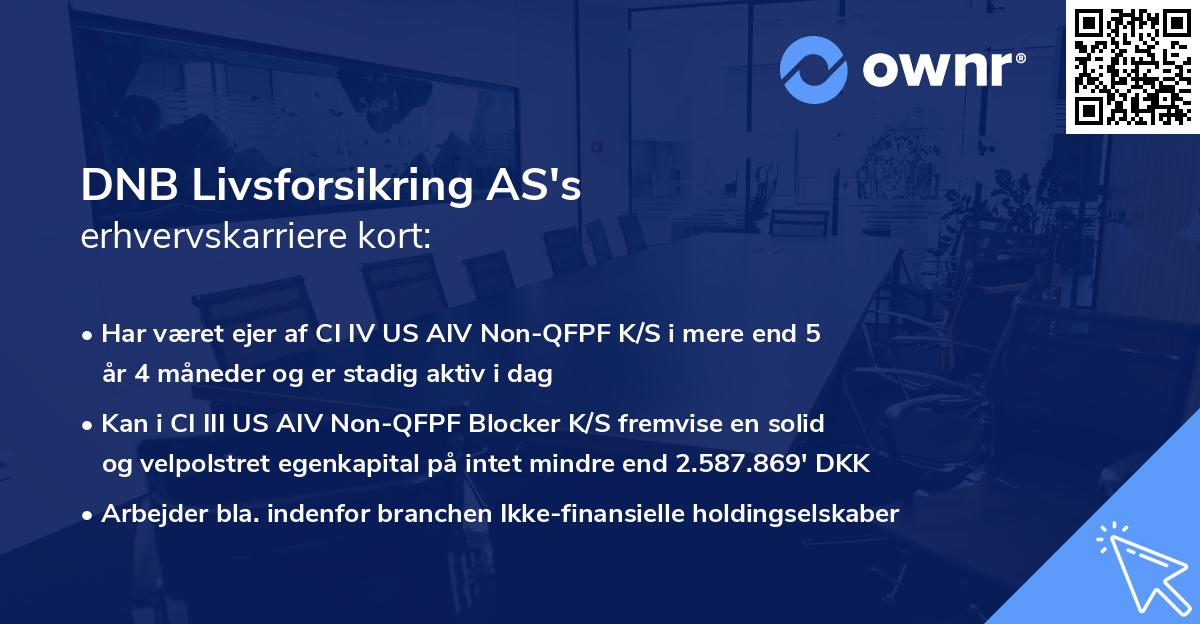 ownr®

DNB Livsforsikring AS's
erhvervskarriere kort:

• Har været ejer af CI IV US AIV Non-QFPF K/S i mere end 5 år 4 måneder og er stadig aktiv i dag

• Kan i CI III US AIV Non-QFPF Blocker K/S fremvise en solid og velpolstret egenkapital på intet mindre end 2.587.869' DKK

• Arbejder bla. indenfor branchen Ikke-finansielle holdingselskaber